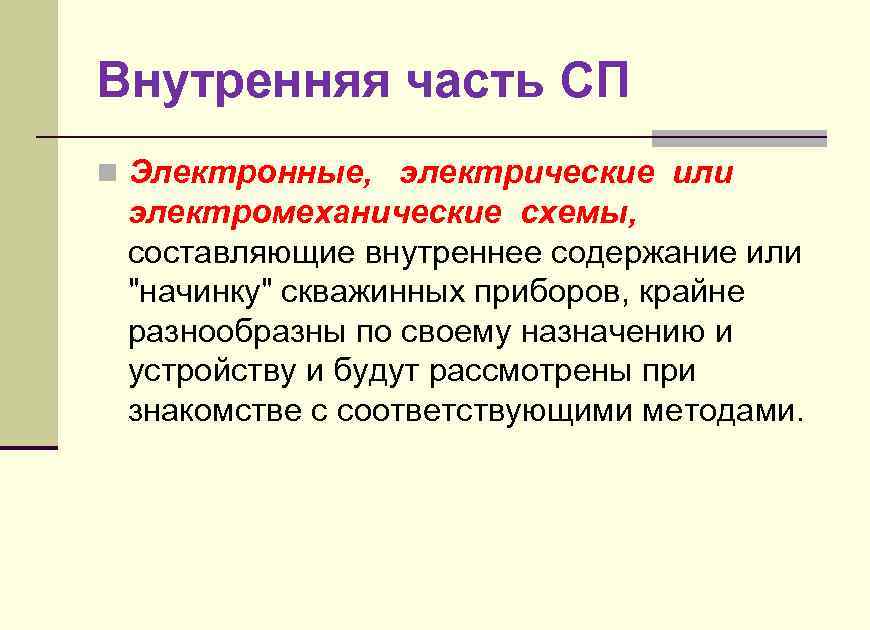 Внутренняя часть СП

Электронные, электрические или электромеханические схемы, составляющие внутреннее содержание или "начинку" скважинных приборов, крайне разнообразны по своему назначению и устройству и будут рассмотрены при знакомстве с соответствующими методами.